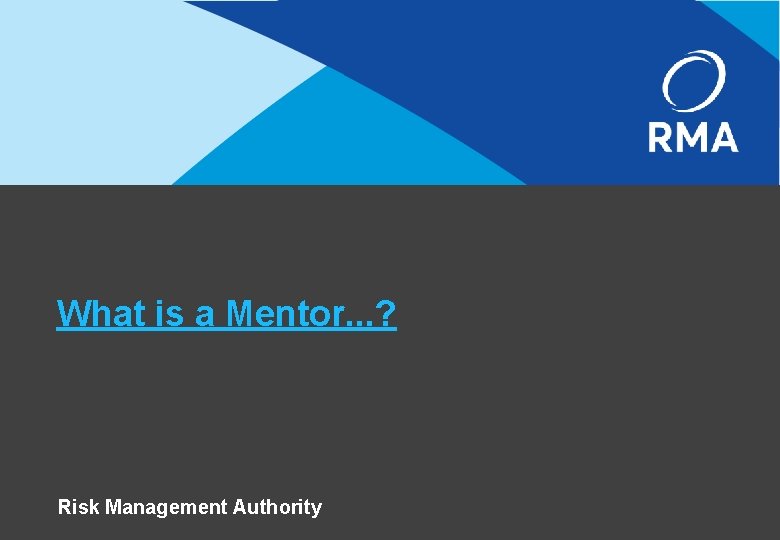 RMA

What is a Mentor...?

Risk Management Authority